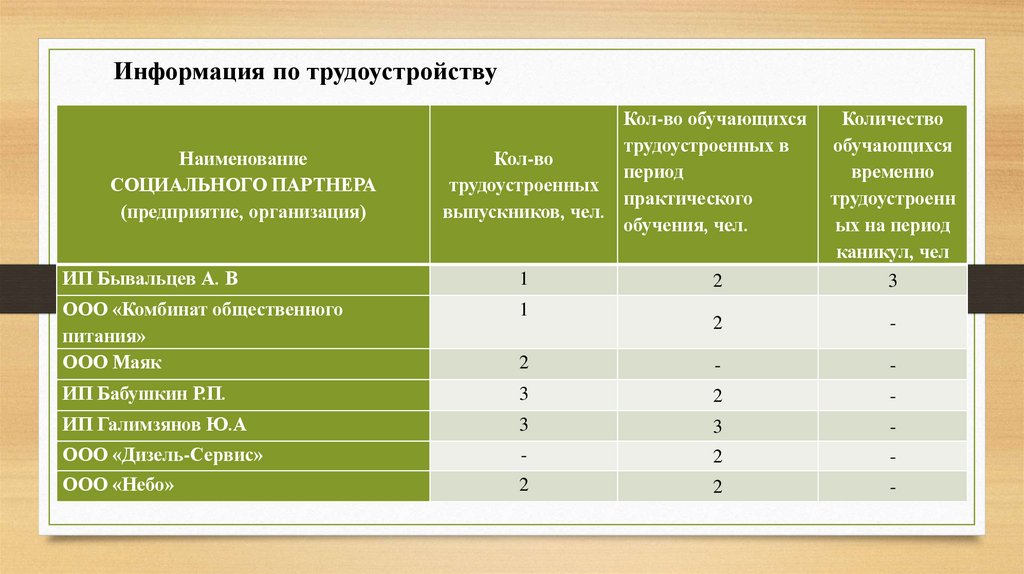 Информация по трудоустройству

| Наименование СОЦИАЛЬНОГО ПАРТНЕРА (предприятие, организация) | Кол-во трудоустроенных выпускников, чел. | Кол-во обучающихся трудоустроенных в период практического обучения, чел. | Количество обучающихся временно трудоустроенных на период каникул, чел |
|---|---|---|---|
| ИП Бывальцев А. В | 1 | 2 | 3 |
| ООО «Комбинат общественного питания» | 1 | 2 | - |
| ООО Маяк | 2 | - | - |
| ИП Бабушкин Р.П. | 3 | 2 | - |
| ИП Галимзянов Ю.А | 3 | 3 | - |
| ООО «Дизель-Сервис» | - | 2 | - |
| ООО «Небо» | 2 | 2 | - |